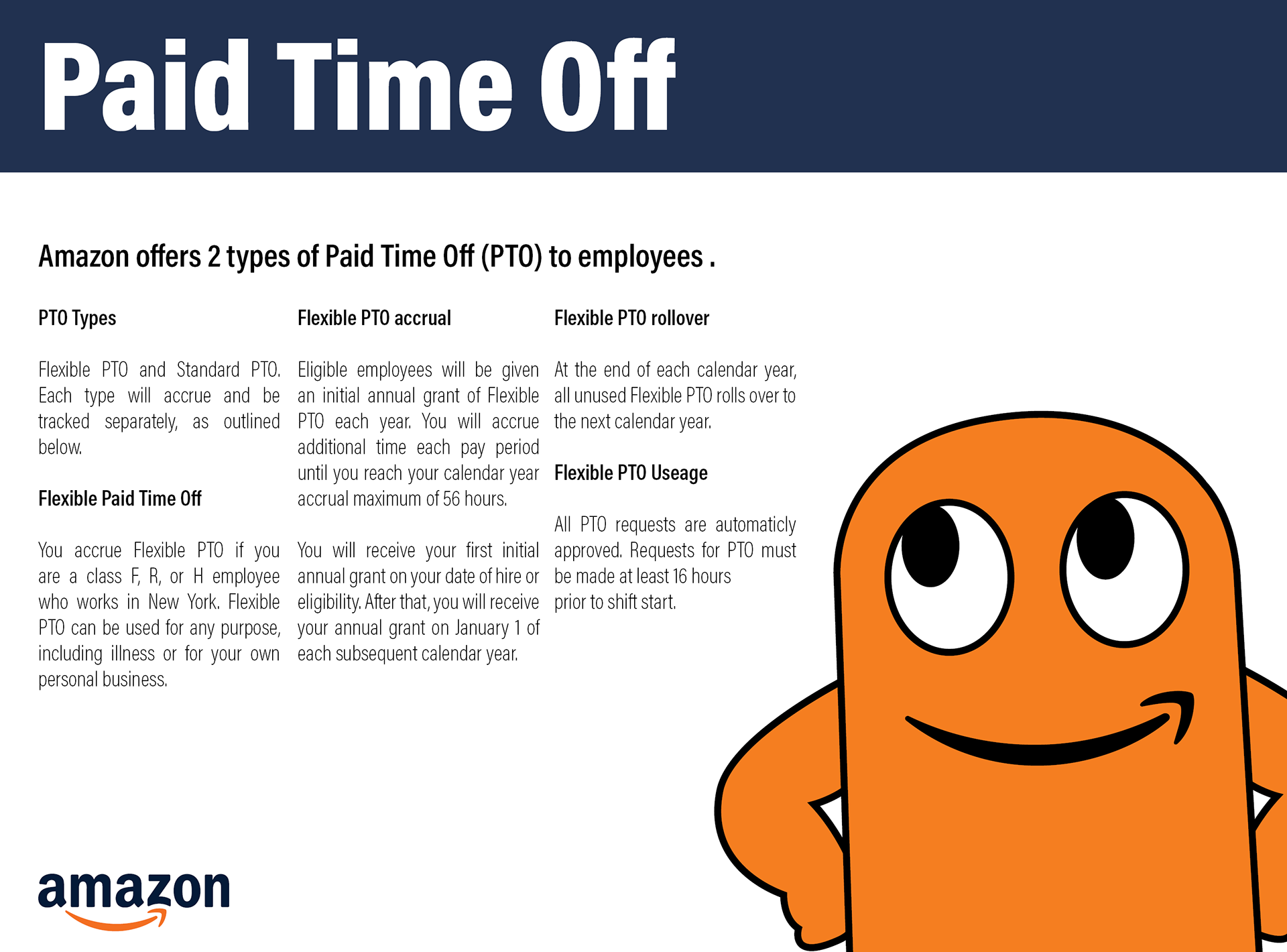 Paid Time Off

Amazon offers 2 types of Paid Time Off (PTO) to employees .

PTO Types

Flexible PTO and Standard PTO. Each type will accrue and be tracked separately, as outlined below.

Flexible Paid Time Off

You accrue Flexible PTO if you are a class F, R, or H employee who works in New York. Flexible PTO can be used for any purpose, including illness or for your own personal business.

Flexible PTO accrual

Eligible employees will be given an initial annual grant of Flexible PTO each year. You will accrue additional time each pay period until you reach your calendar year accrual maximum of 56 hours.

You will receive your first initial annual grant on your date of hire or eligibility. After that, you will receive your annual grant on January 1 of each subsequent calendar year.

Flexible PTO rollover

At the end of each calendar year, all unused Flexible PTO rolls over to the next calendar year.

Flexible PTO Useage

All PTO requests are automaticly approved. Requests for PTO must be made at least 16 hours prior to shift start.

amazon